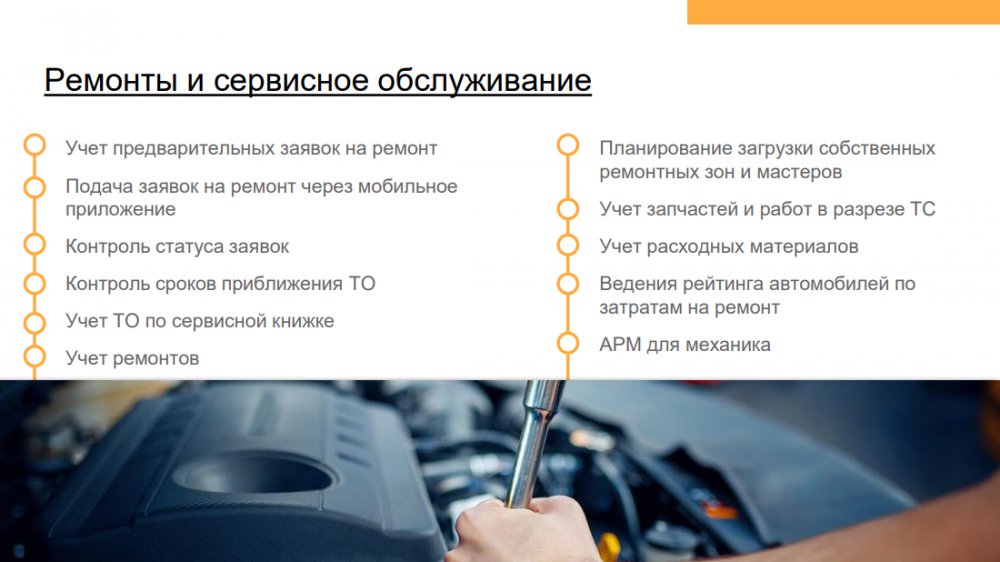 Ремонты и сервисное обслуживание

Учет предварительных заявок на ремонт

Подача заявок на ремонт через мобильное приложение

Контроль статуса заявок

Контроль сроков приближения ТО

Учет ТО по сервисной книжке

Учет ремонтов

Планирование загрузки собственных ремонтных зон и мастеров

Учет запчастей и работ в разрезе ТС

Учет расходных материалов

Ведения рейтинга автомобилей по затратам на ремонт

АРМ для механика